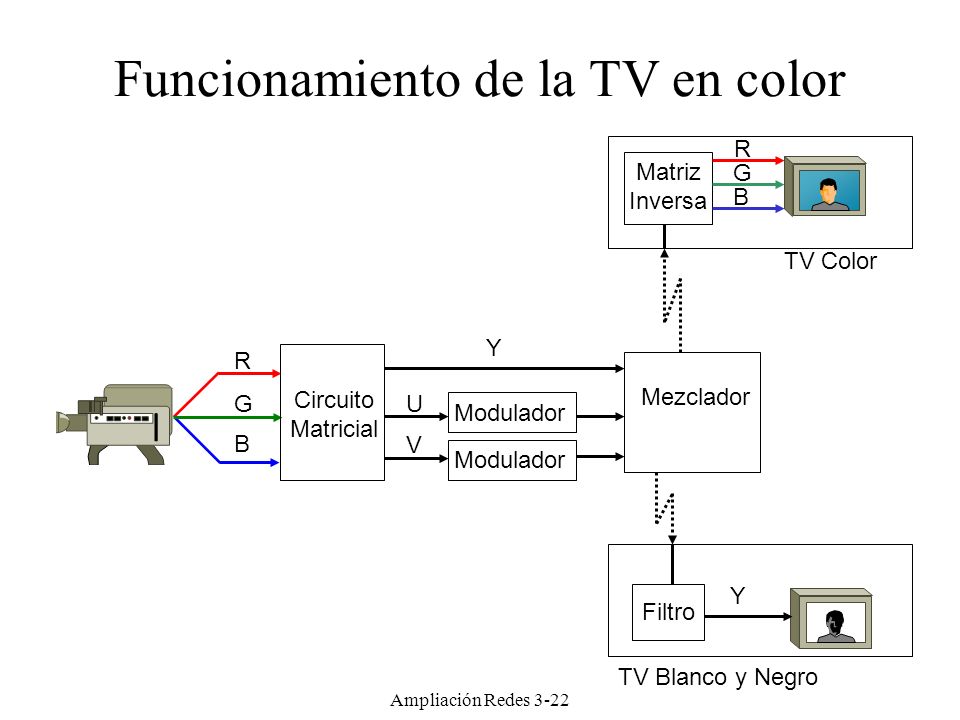 Funcionamiento de la TV en color

Matriz Inversa

R
G
B

TV Color

R
G
B

Circuito Matricial

Y

U

V

Modulador

Modulador

Mezclador

Filtro

Y

TV Blanco y Negro

Ampliación Redes 3-22